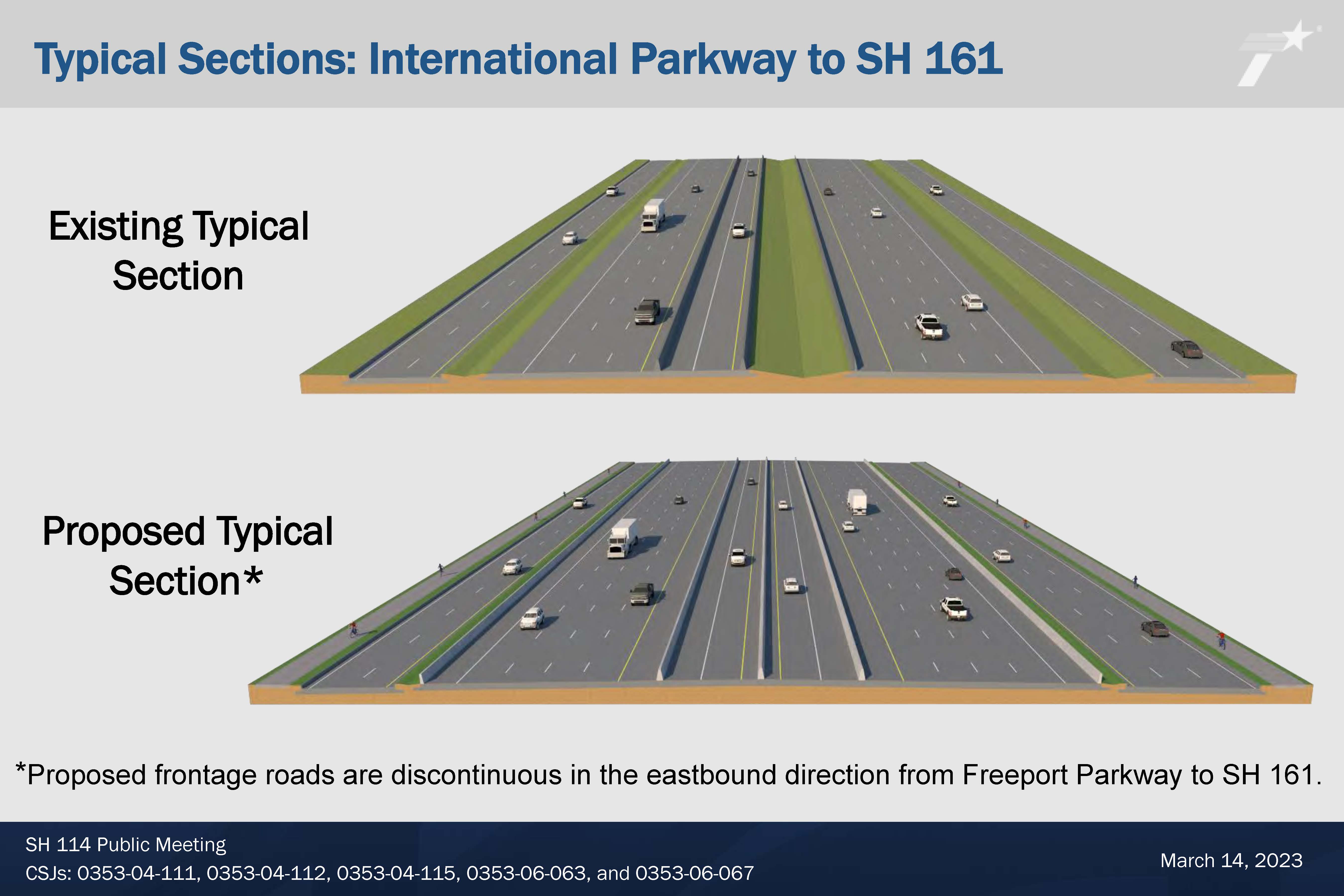 Typical Sections: International Parkway to SH 161

Existing Typical Section

Proposed Typical Section*

*Proposed frontage roads are discontinuous in the eastbound direction from Freeport Parkway to SH 161.

SH 114 Public Meeting
CSJs: 0353-04-111, 0353-04-112, 0353-04-115, 0353-06-063, and 0353-06-067

March 14, 2023